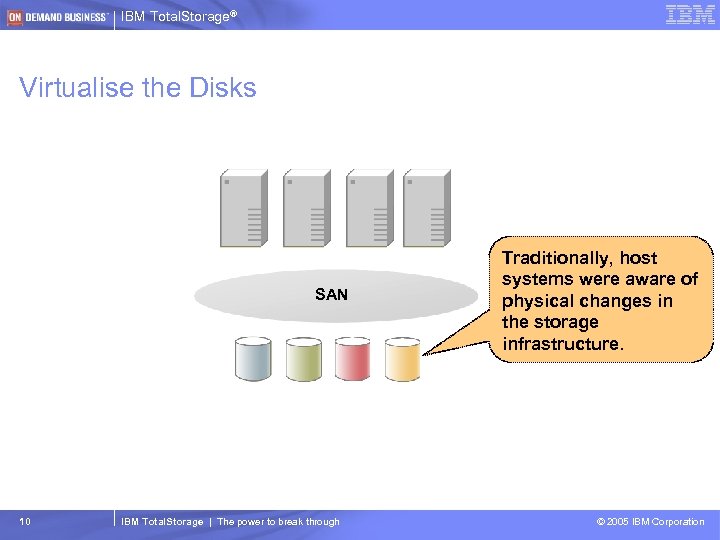 ON DEMAND BUSINESS | IBM TotalStorage®

IBM

Virtualise the Disks

SAN

Traditionally, host systems were aware of physical changes in the storage infrastructure.

10 | IBM TotalStorage | The power to break through © 2005 IBM Corporation